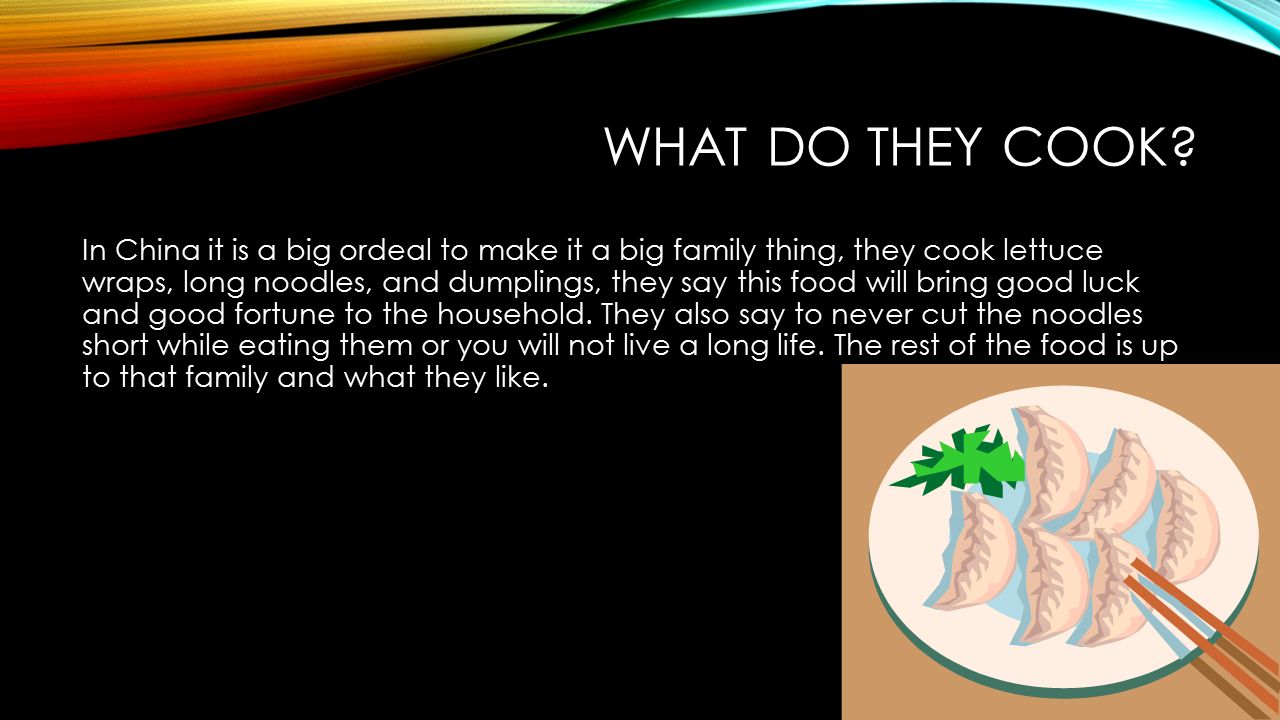 WHAT DO THEY COOK?

In China it is a big ordeal to make it a big family thing, they cook lettuce wraps, long noodles, and dumplings, they say this food will bring good luck and good fortune to the household. They also say to never cut the noodles short while eating them or you will not live a long life. The rest of the food is up to that family and what they like.